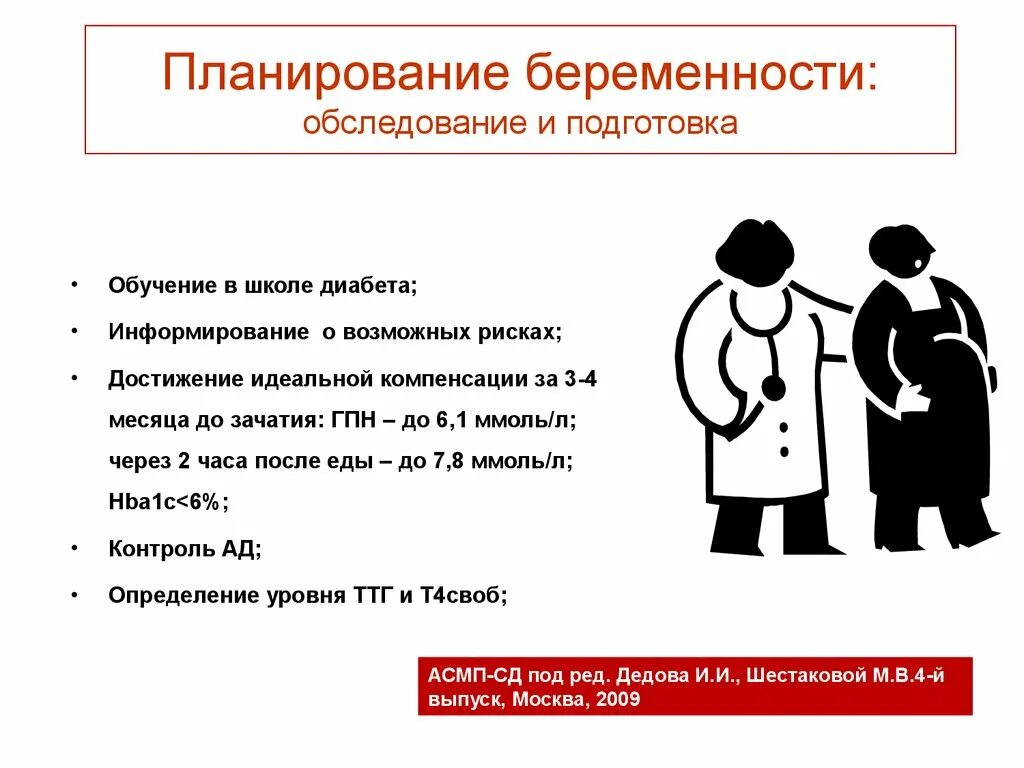 Планирование беременности:
обследование и подготовка

• Обучение в школе диабета;
• Информирование о возможных рисках;
• Достижение идеальной компенсации за 3-4 месяца до зачатия: ГПН – до 6,1 ммоль/л; через 2 часа после еды – до 7,8 ммоль/л; Hba1c<6%;
• Контроль АД;
• Определение уровня ТТГ и Т4своб;

АСМП-СД под ред. Дедова И.И., Шестаковой М.В.4-й выпуск, Москва, 2009